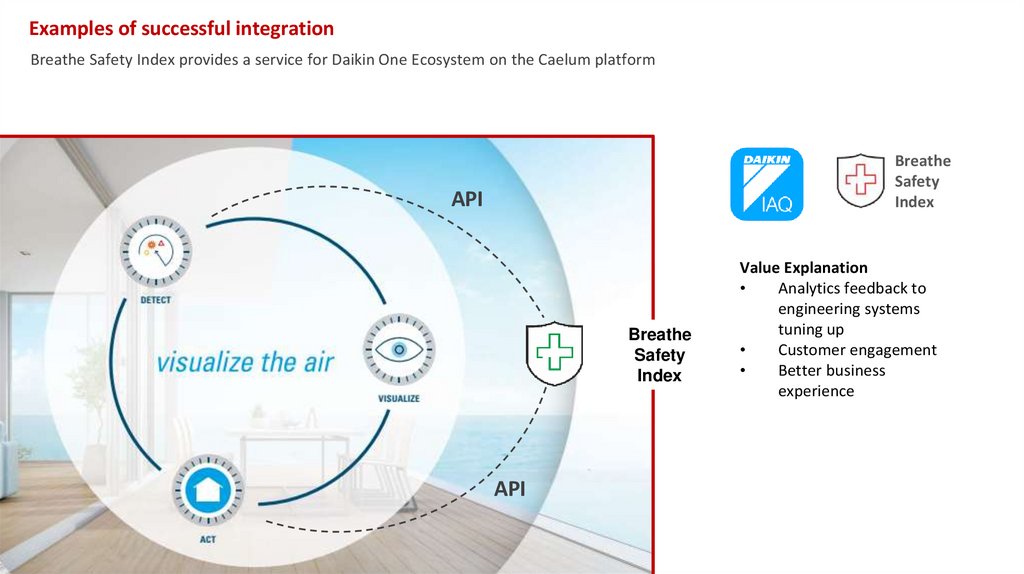 Examples of successful integration

Breathe Safety Index provides a service for Daikin One Ecosystem on the Caelum platform

API

DETECT

visualize the air

VISUALIZE

ACT

API

Breathe Safety Index

DAIKIN IAQ

Breathe Safety Index

Value Explanation
• Analytics feedback to engineering systems tuning up
• Customer engagement
• Better business experience